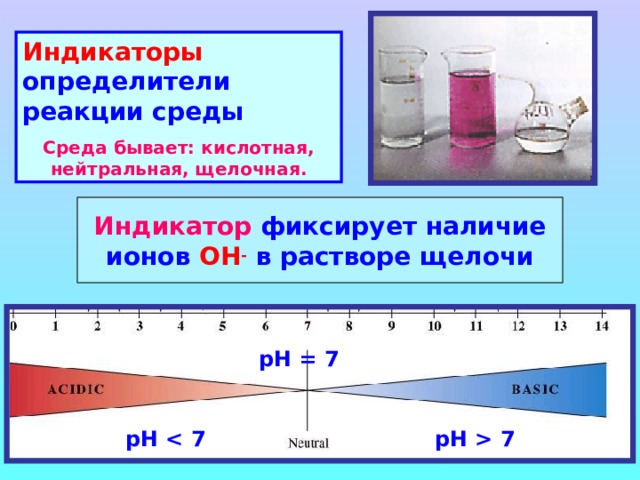 Индикаторы определители реакции среды

Среда бывает: кислотная, нейтральная, щелочная.

Индикатор фиксирует наличие ионов $OH^-$ в растворе щелочи

0 1 2 3 4 5 6 7 8 9 10 11 12 13 14

pH = 7

ACIDIC

BASIC

pH < 7

Neutral

pH > 7